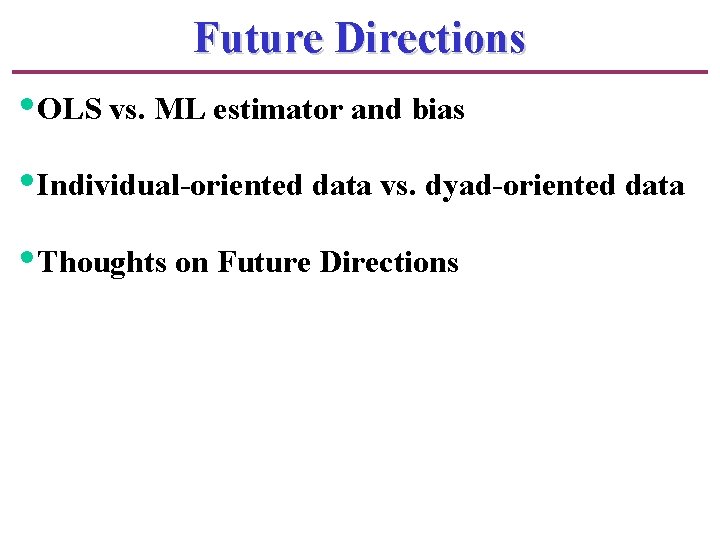 Future Directions

• OLS vs. ML estimator and bias

• Individual-oriented data vs. dyad-oriented data

• Thoughts on Future Directions